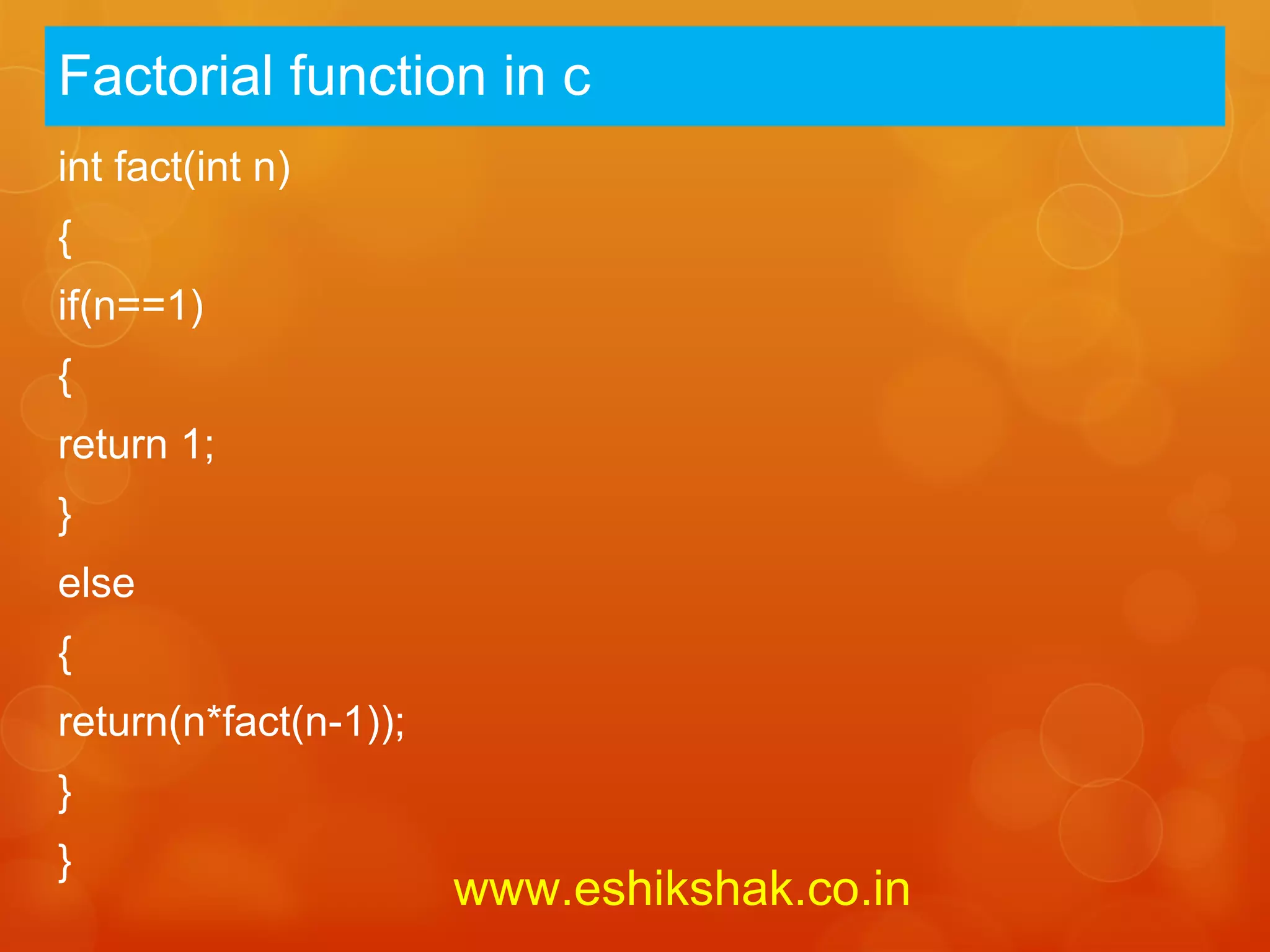 Factorial function in c

int fact(int n)
{
if(n==1)
{
return 1;
}
else
{
return(n*fact(n-1));
}
}

www.eshikshak.co.in